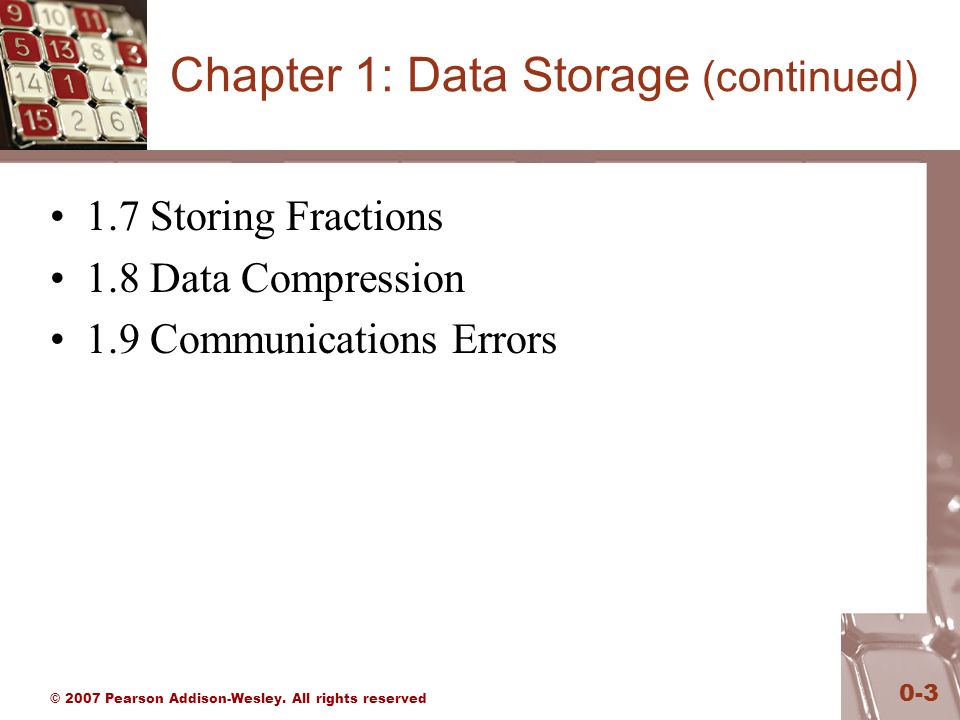 9 10 11
5 13 8 3
14 1 4 12
15 2 6

Chapter 1: Data Storage (continued)

• 1.7 Storing Fractions
• 1.8 Data Compression
• 1.9 Communications Errors

© 2007 Pearson Addison-Wesley. All rights reserved

0-3